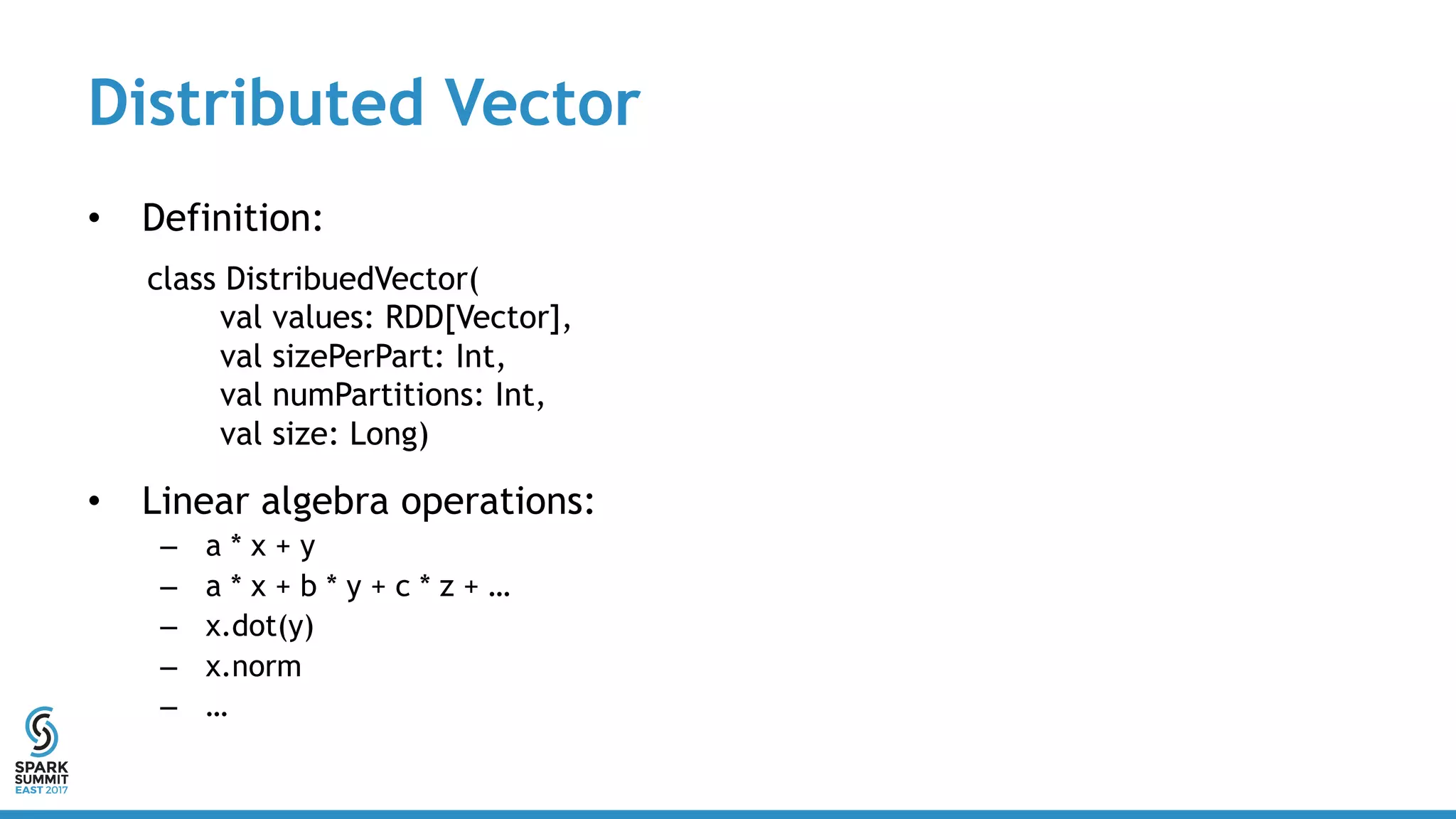 Distributed Vector

• Definition:

class DistribuedVector(
val values: RDD[Vector],
val sizePerPart: Int,
val numPartitions: Int,
val size: Long)

• Linear algebra operations:
– a * x + y
– a * x + b * y + c * z + …
– x.dot(y)
– x.norm
– …

SPARK SUMMIT EAST 2017